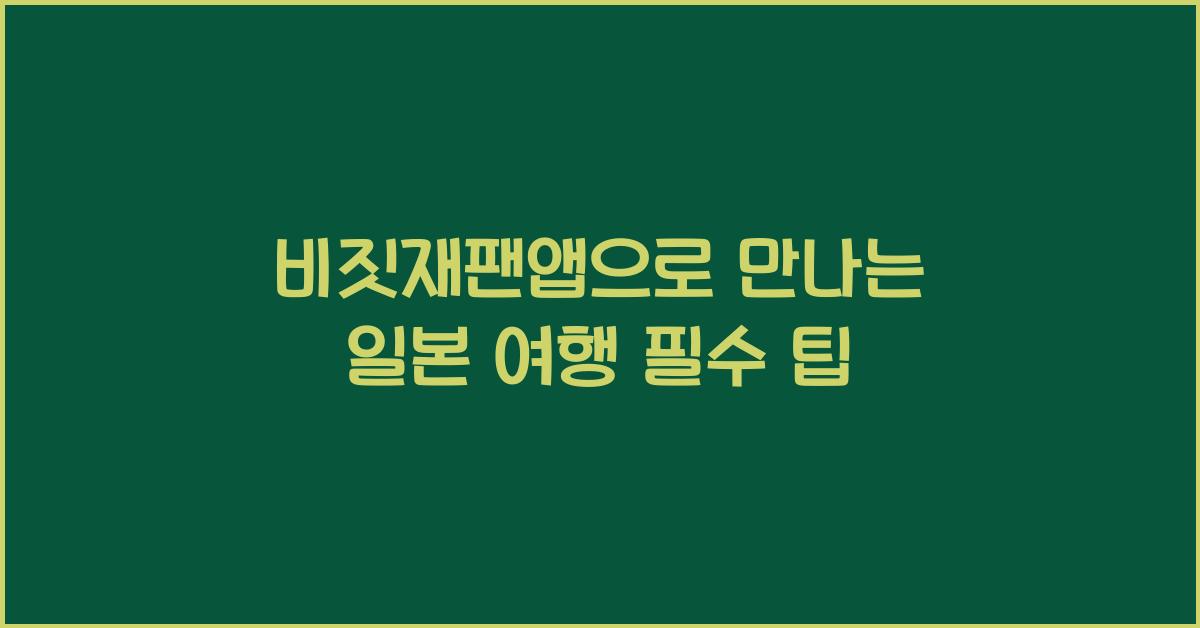 비짓재팬앱으로 만나는 일본 여행 필수 팁